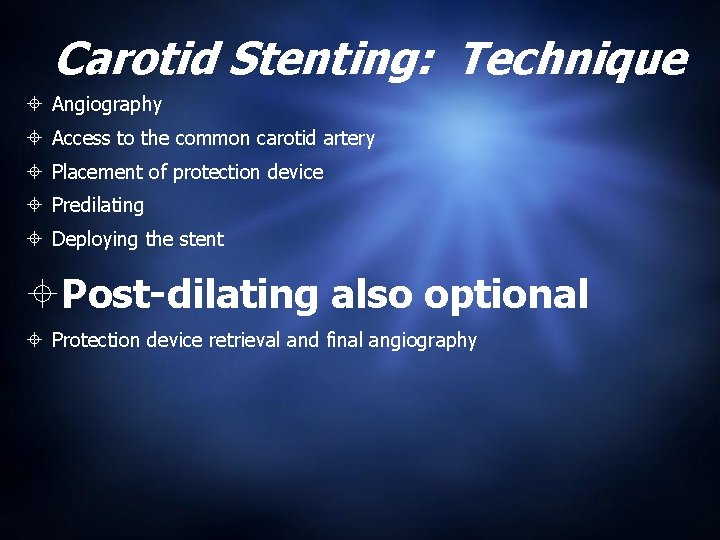 Carotid Stenting: Technique

Angiography

Access to the common carotid artery

Placement of protection device

Predilating

Deploying the stent

Post-dilating also optional

Protection device retrieval and final angiography